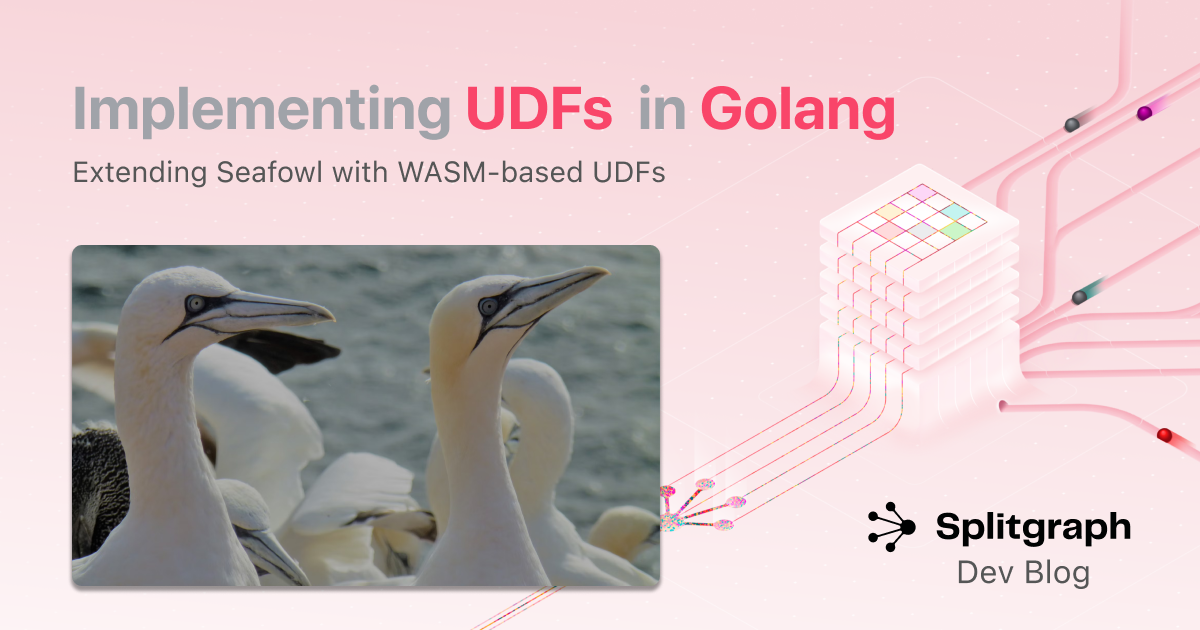 Implementing UDFs in Golang

Extending Seafowl with WASM-based UDFs

Splitgraph
Dev Blog